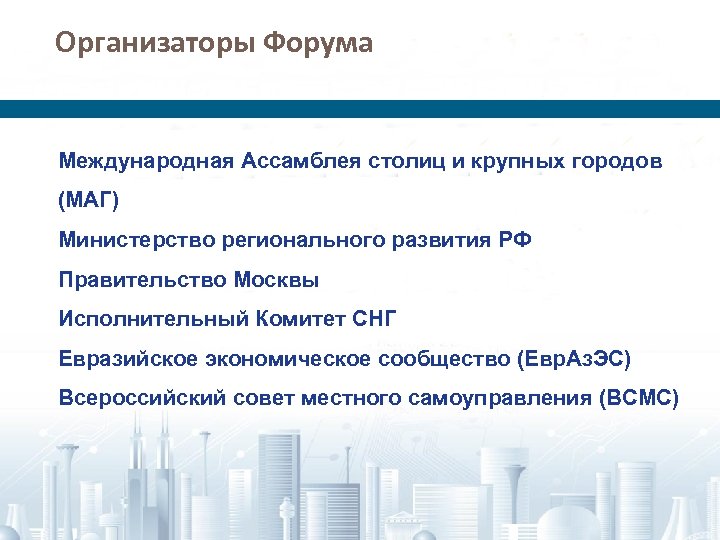 Организаторы Форума

Международная Ассамблея столиц и крупных городов (МАГ)

Министерство регионального развития РФ

Правительство Москвы

Исполнительный Комитет СНГ

Евразийское экономическое сообщество (ЕврАзЭС)

Всероссийский совет местного самоуправления (ВСМС)